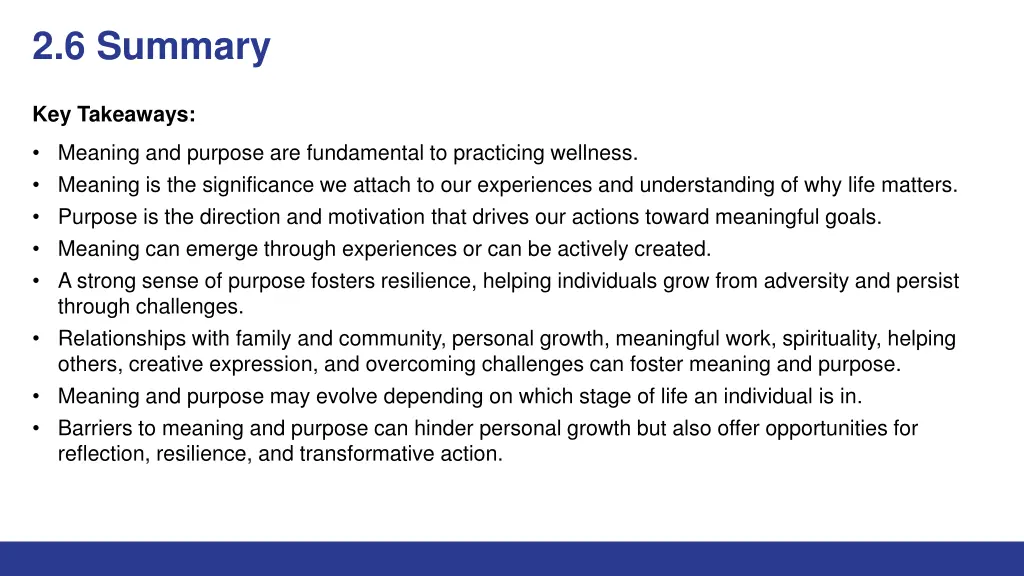 2.6 Summary

Key Takeaways:

• Meaning and purpose are fundamental to practicing wellness.
• Meaning is the significance we attach to our experiences and understanding of why life matters.
• Purpose is the direction and motivation that drives our actions toward meaningful goals.
• Meaning can emerge through experiences or can be actively created.
• A strong sense of purpose fosters resilience, helping individuals grow from adversity and persist through challenges.
• Relationships with family and community, personal growth, meaningful work, spirituality, helping others, creative expression, and overcoming challenges can foster meaning and purpose.
• Meaning and purpose may evolve depending on which stage of life an individual is in.
• Barriers to meaning and purpose can hinder personal growth but also offer opportunities for reflection, resilience, and transformative action.